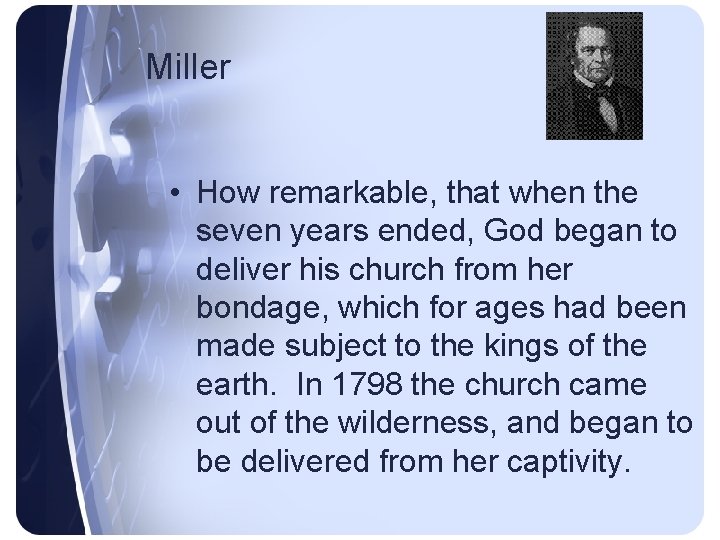 Miller

• How remarkable, that when the seven years ended, God began to deliver his church from her bondage, which for ages had been made subject to the kings of the earth. In 1798 the church came out of the wilderness, and began to be delivered from her captivity.